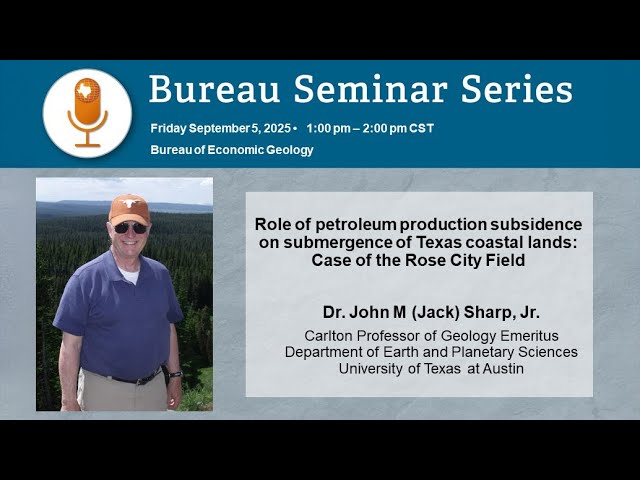 Bureau Seminar Series

Friday September 5, 2025 • 1:00 pm – 2:00 pm CST

Bureau of Economic Geology

Role of petroleum production subsidence on submergence of Texas coastal lands: Case of the Rose City Field

Dr. John M (Jack) Sharp, Jr.

Carlton Professor of Geology Emeritus
Department of Earth and Planetary Sciences
University of Texas at Austin